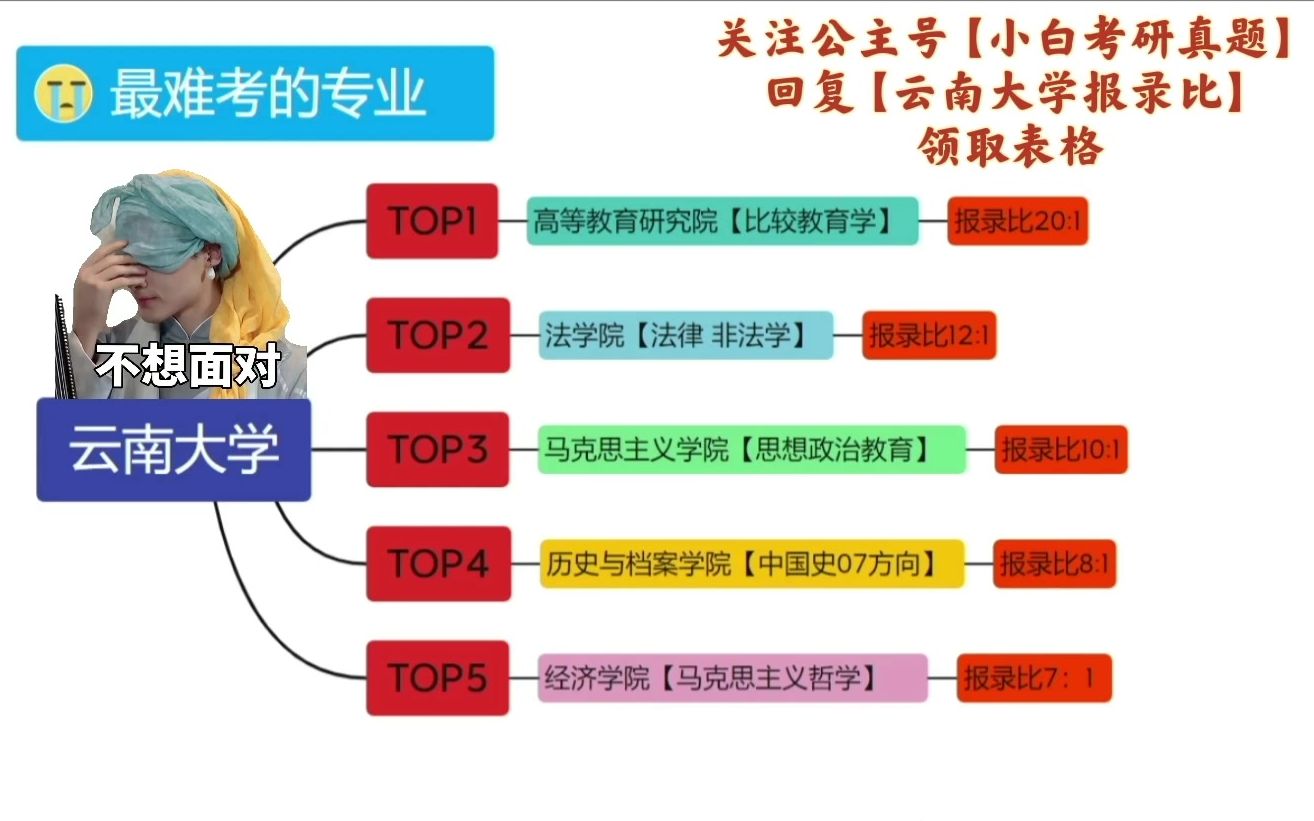 最难考的专业

关注公主号【小白考研真题】
回复【云南大学报录比】
领取表格

不想面对

云南大学

TOP1 高等教育研究院【比较教育学】 报录比20:1

TOP2 法学院【法律 非法学】 报录比12:1

TOP3 马克思主义学院【思想政治教育】 报录比10:1

TOP4 历史与档案学院【中国史07方向】 报录比8:1

TOP5 经济学院【马克思主义哲学】 报录比7：1